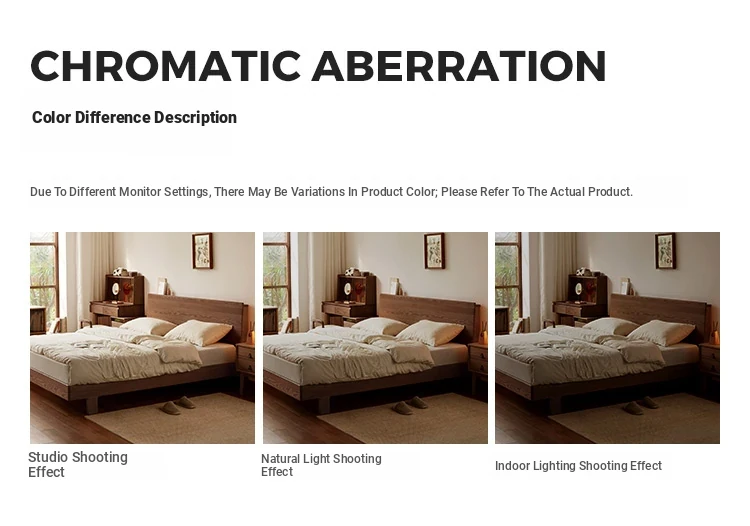 CHROMATIC ABERRATION

Color Difference Description

Due To Different Monitor Settings, There May Be Variations In Product Color; Please Refer To The Actual Product.

Studio Shooting Effect

Natural Light Shooting Effect

Indoor Lighting Shooting Effect